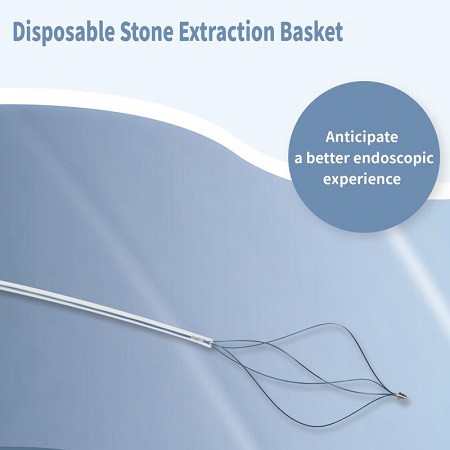 Disposable Stone Extraction Basket

Anticipate a better endoscopic experience